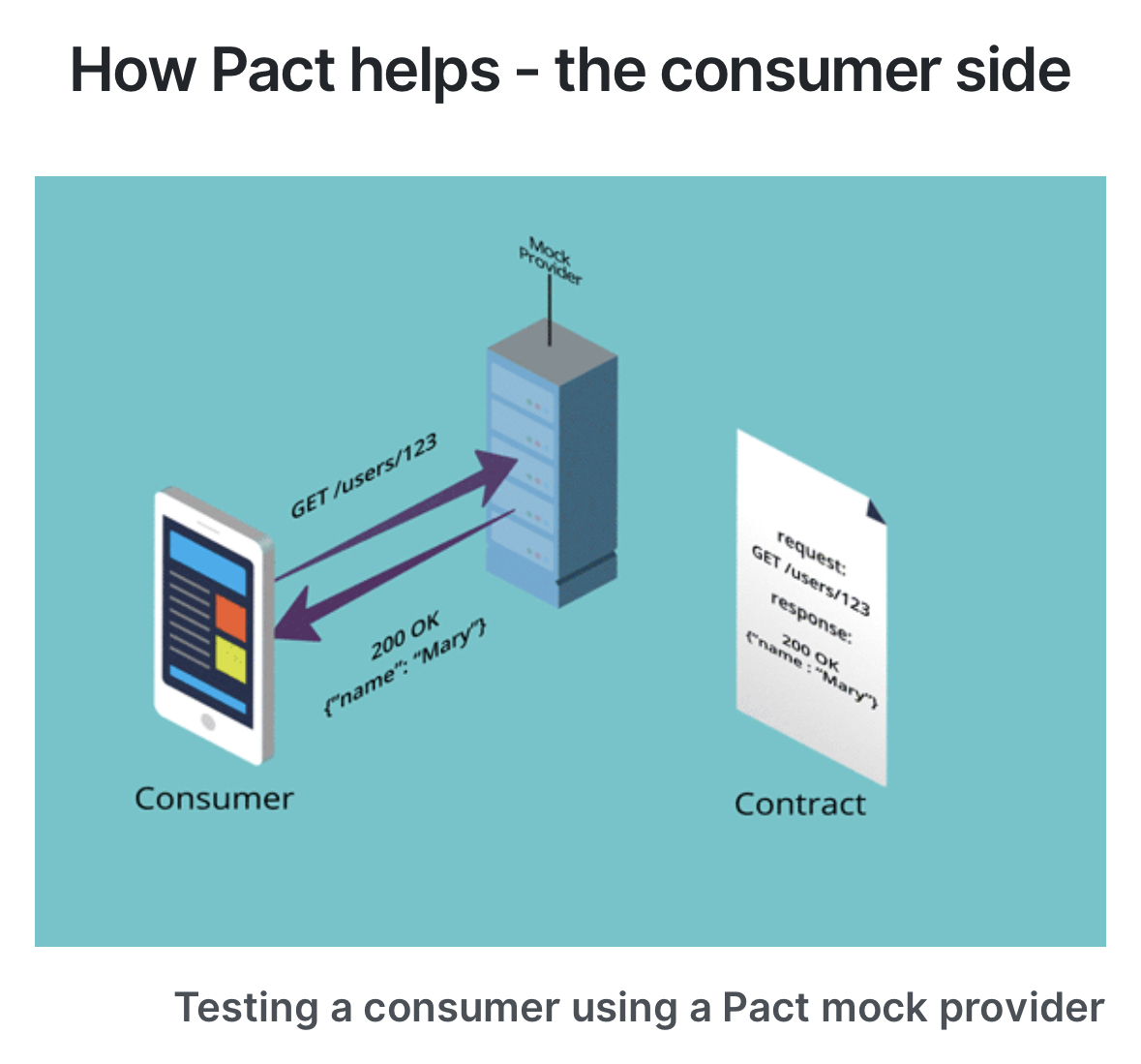 How Pact helps - the consumer side

Mock Provider

GET /users/123

200 OK
{"name": "Mary"}

request:
GET /users/123
response:
200 OK
{"name : "Mary"}

Consumer

Contract

Testing a consumer using a Pact mock provider